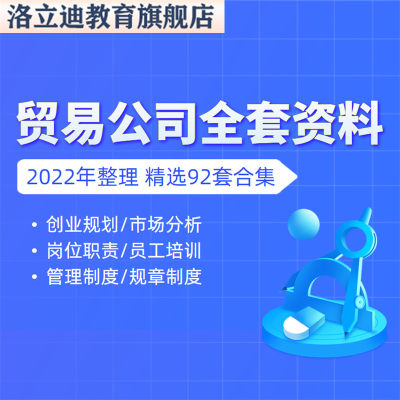 洛立迪教育旗舰店

贸易公司全套资料

2022年整理 精选92套合集

• 创业规划/市场分析
• 岗位职责/员工培训
• 管理制度/规章制度